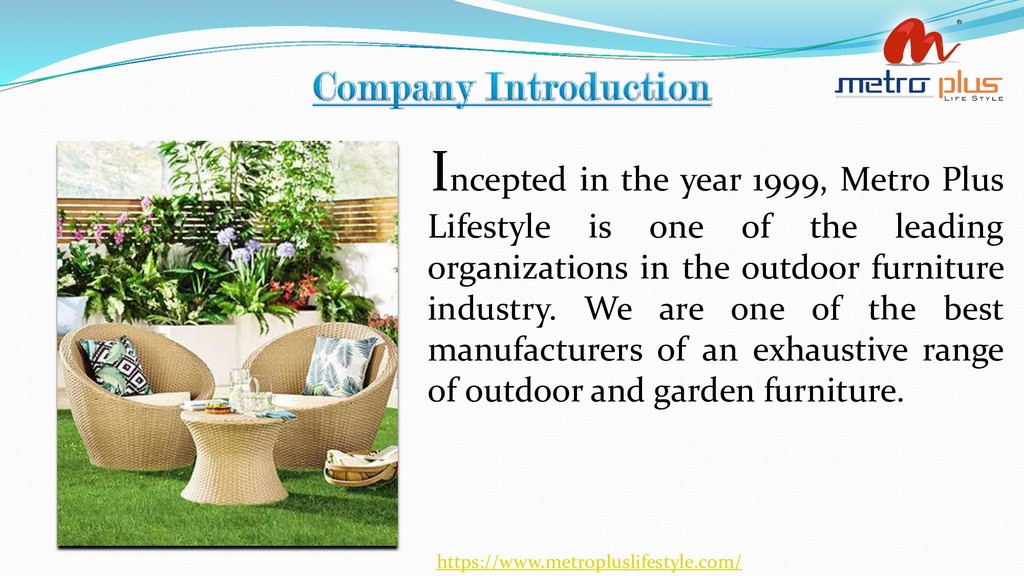 Company Introduction

metro plus
LIFE STYLE

Incepted in the year 1999, Metro Plus Lifestyle is one of the leading organizations in the outdoor furniture industry. We are one of the best manufacturers of an exhaustive range of outdoor and garden furniture.

https://www.metropluslifestyle.com/